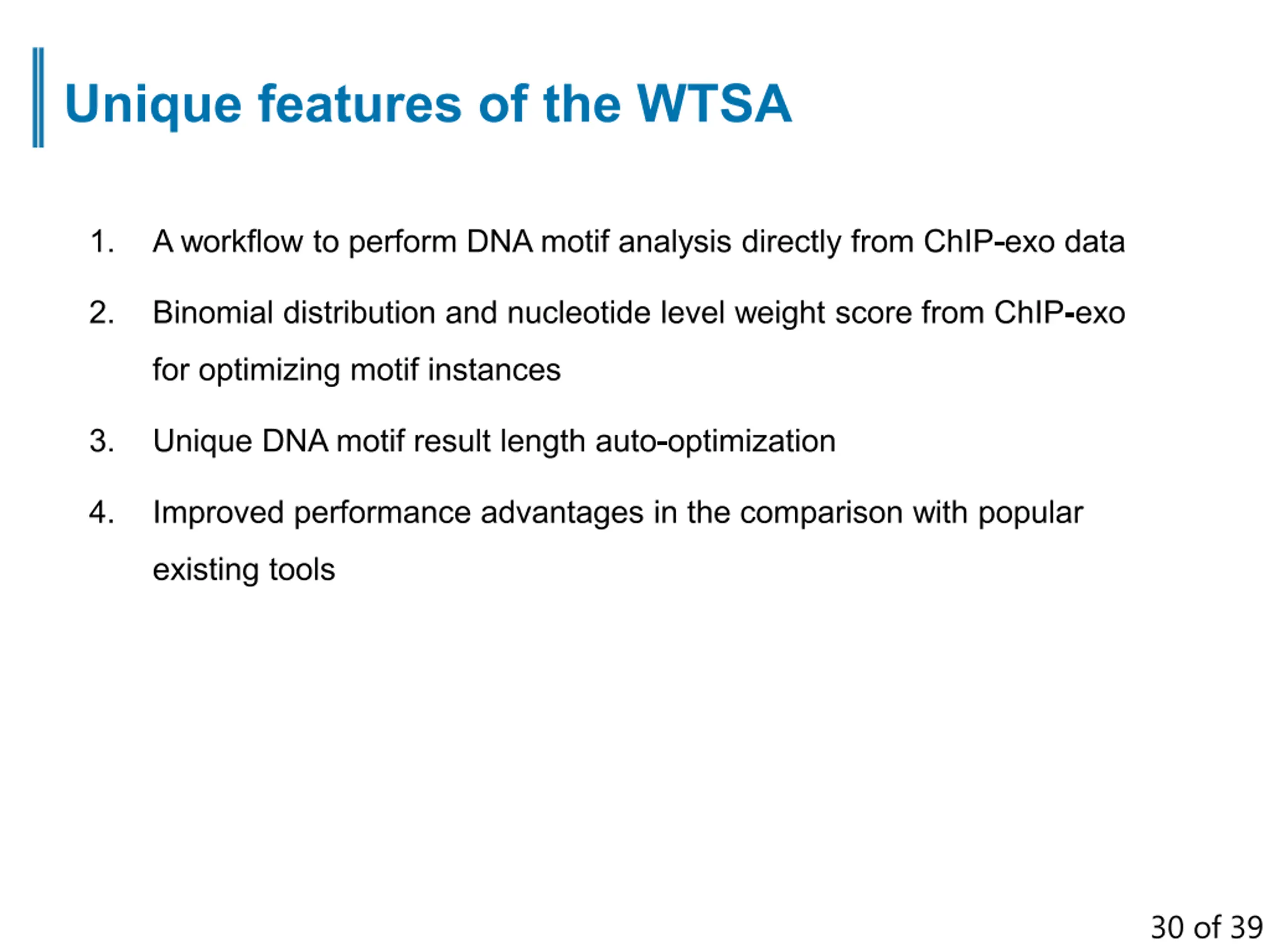 Unique features of the WTSA

1. A workflow to perform DNA motif analysis directly from ChIP-exo data

2. Binomial distribution and nucleotide level weight score from ChIP-exo for optimizing motif instances

3. Unique DNA motif result length auto-optimization

4. Improved performance advantages in the comparison with popular existing tools

30 of 39